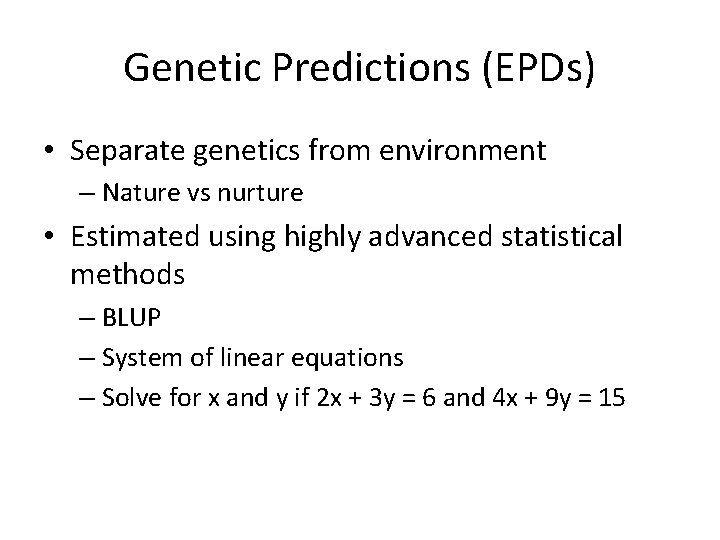 Genetic Predictions (EPDs)

• Separate genetics from environment
  – Nature vs nurture
• Estimated using highly advanced statistical methods
  – BLUP
  – System of linear equations
  – Solve for x and y if $2x + 3y = 6$ and $4x + 9y = 15$